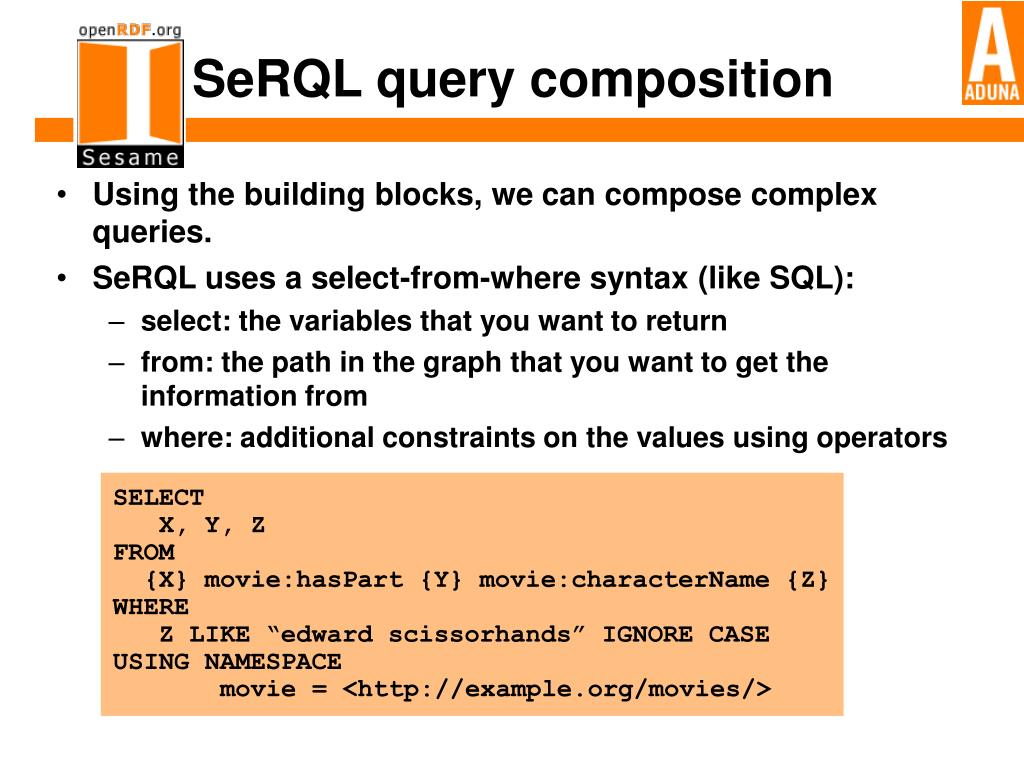 openRDF.org
Sesame

SeRQL query composition

A
ADUNA

• Using the building blocks, we can compose complex queries.
• SeRQL uses a select-from-where syntax (like SQL):
– select: the variables that you want to return
– from: the path in the graph that you want to get the information from
– where: additional constraints on the values using operators

SELECT
X, Y, Z
FROM
{X} movie:hasPart {Y} movie:characterName {Z}
WHERE
Z LIKE “edward scissorhands” IGNORE CASE
USING NAMESPACE
movie = <http://example.org/movies/>